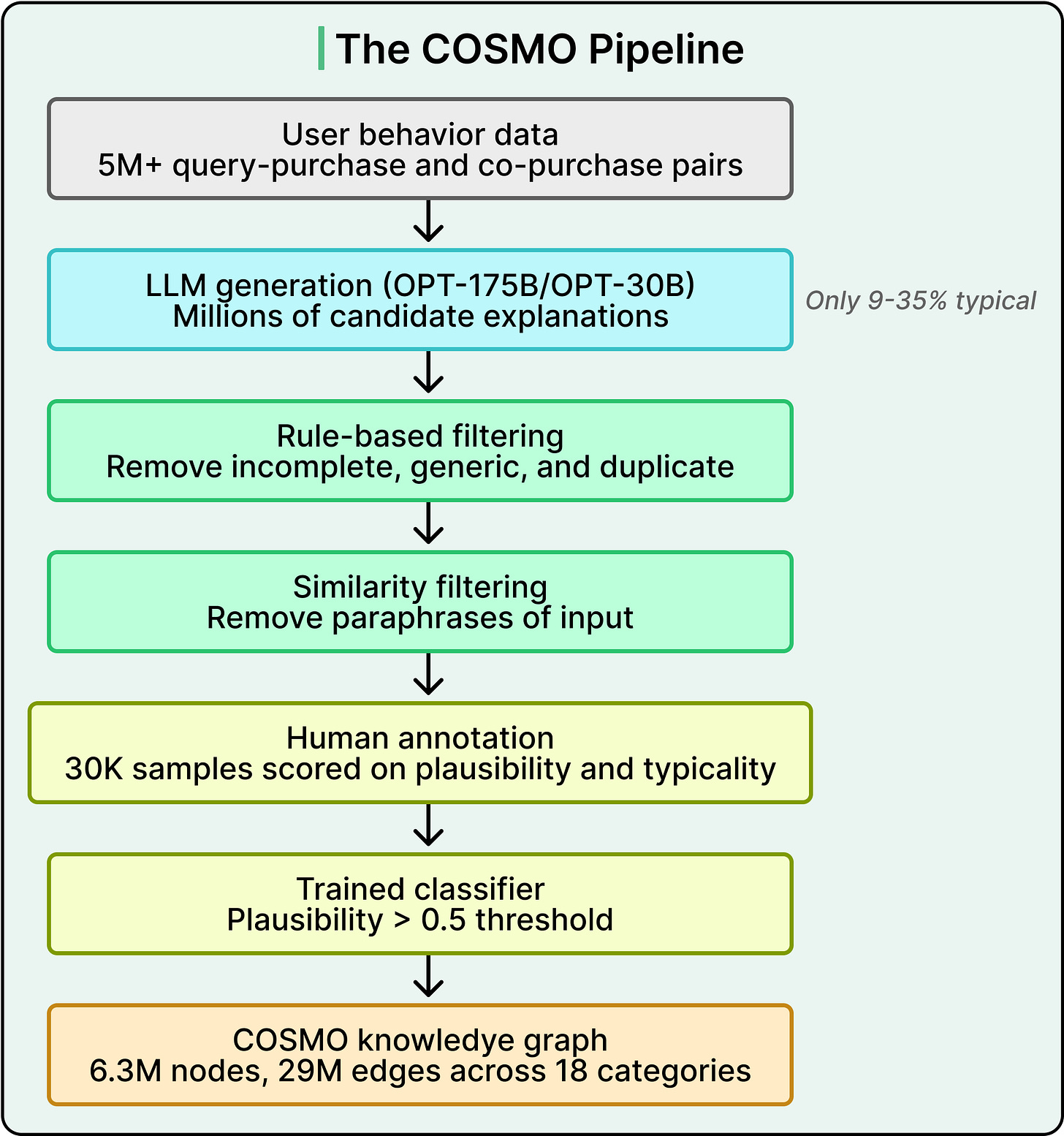 The COSMO Pipeline

User behavior data
5M+ query-purchase and co-purchase pairs

LLM generation (OPT-175B/OPT-30B)
Millions of candidate explanations

Only 9-35% typical

Rule-based filtering
Remove incomplete, generic, and duplicate

Similarity filtering
Remove paraphrases of input

Human annotation
30K samples scored on plausibility and typicality

Trained classifier
Plausibility > 0.5 threshold

COSMO knowledye graph
6.3M nodes, 29M edges across 18 categories